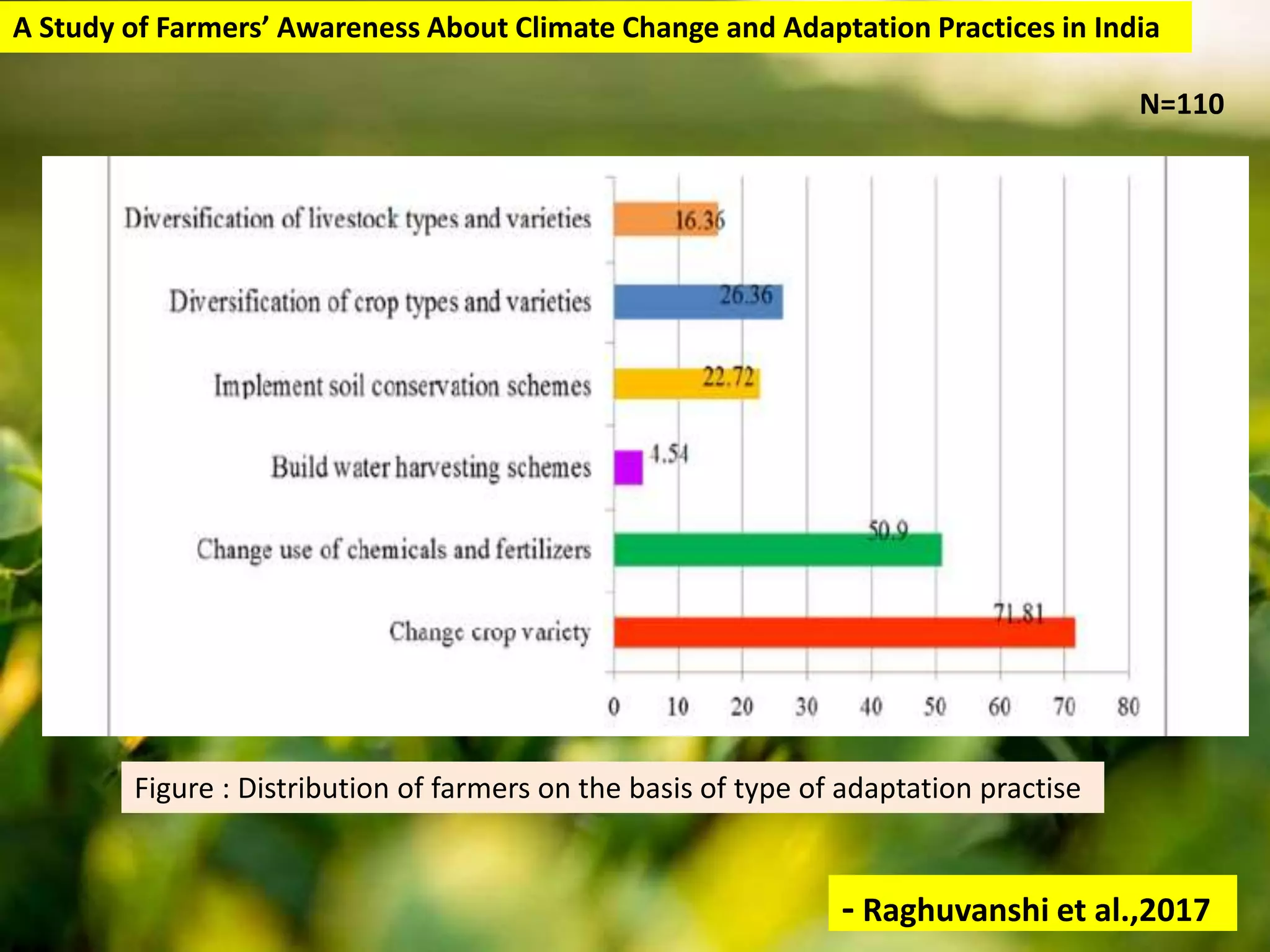 A Study of Farmers' Awareness About Climate Change and Adaptation Practices in India

N=110

Diversification of livestock types and varieties 16.36

Diversification of crop types and varieties 26.36

Implement soil conservation schemes 22.72

Build water harvesting schemes 4.54

Change use of chemicals and fertilizers 50.9

Change crop variety 71.81

0 10 20 30 40 50 60 70 80

Figure : Distribution of farmers on the basis of type of adaptation practise

- Raghuvanshi et al.,2017